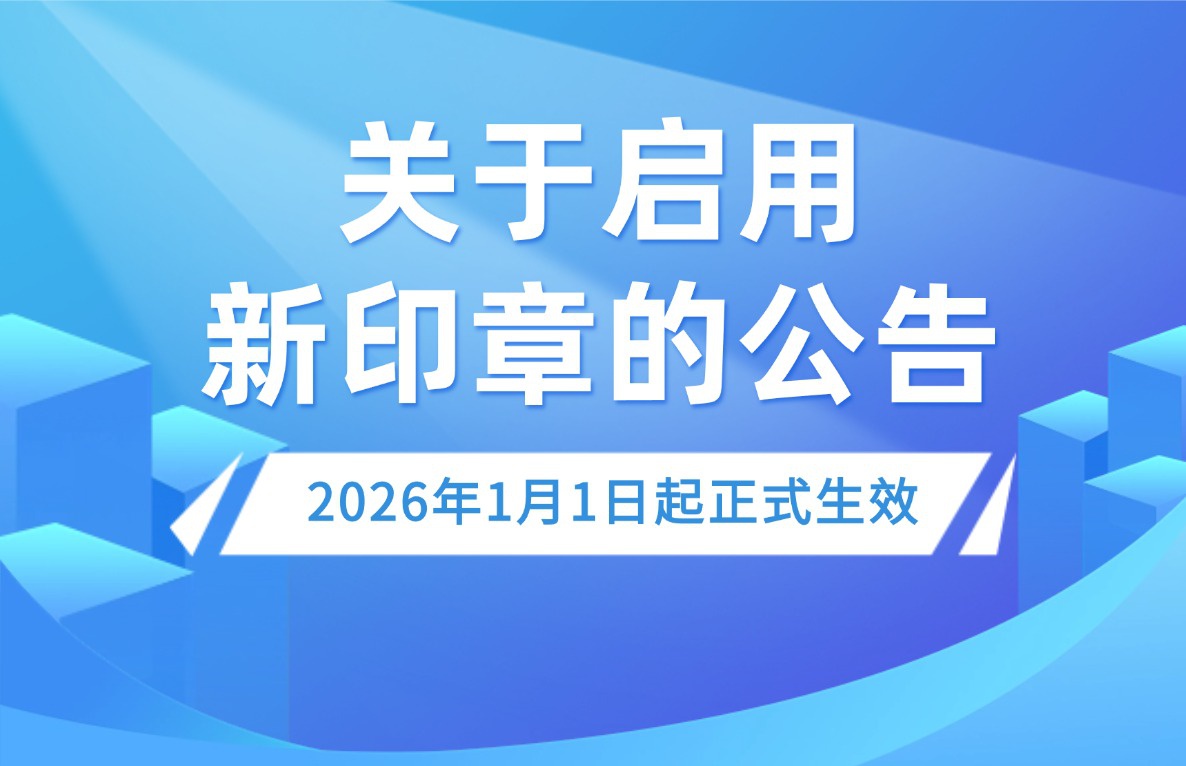 关于启用
新印章的公告

2026年1月1日起正式生效